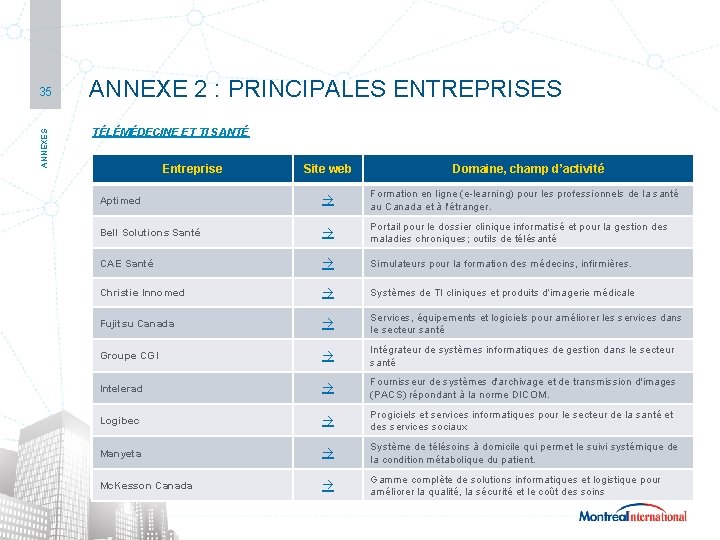 35

ANNEXES

ANNEXE 2 : PRINCIPALES ENTREPRISES

TÉLÉMÉDECINE ET TI SANTÉ

| Entreprise | Site web | Domaine, champ d'activité |
|---|---|---|
| Aptimed | → | Formation en ligne (e-learning) pour les professionnels de la santé au Canada et à l'étranger. |
| Bell Solutions Santé | → | Portail pour le dossier clinique informatisé et pour la gestion des maladies chroniques; outils de télésanté |
| CAE Santé | → | Simulateurs pour la formation des médecins, infirmières. |
| Christie Innomed | → | Systèmes de TI cliniques et produits d'imagerie médicale |
| Fujitsu Canada | → | Services, équipements et logiciels pour améliorer les services dans le secteur santé |
| Groupe CGI | → | Intégrateur de systèmes informatiques de gestion dans le secteur santé |
| Intelerad | → | Fournisseur de systèmes d'archivage et de transmission d'images (PACS) répondant à la norme DICOM. |
| Logibec | → | Progiciels et services informatiques pour le secteur de la santé et des services sociaux |
| Manyeta | → | Système de télésoins à domicile qui permet le suivi systémique de la condition métabolique du patient. |
| McKesson Canada | → | Gamme complète de solutions informatiques et logistique pour améliorer la qualité, la sécurité et le coût des soins |

Montréal International